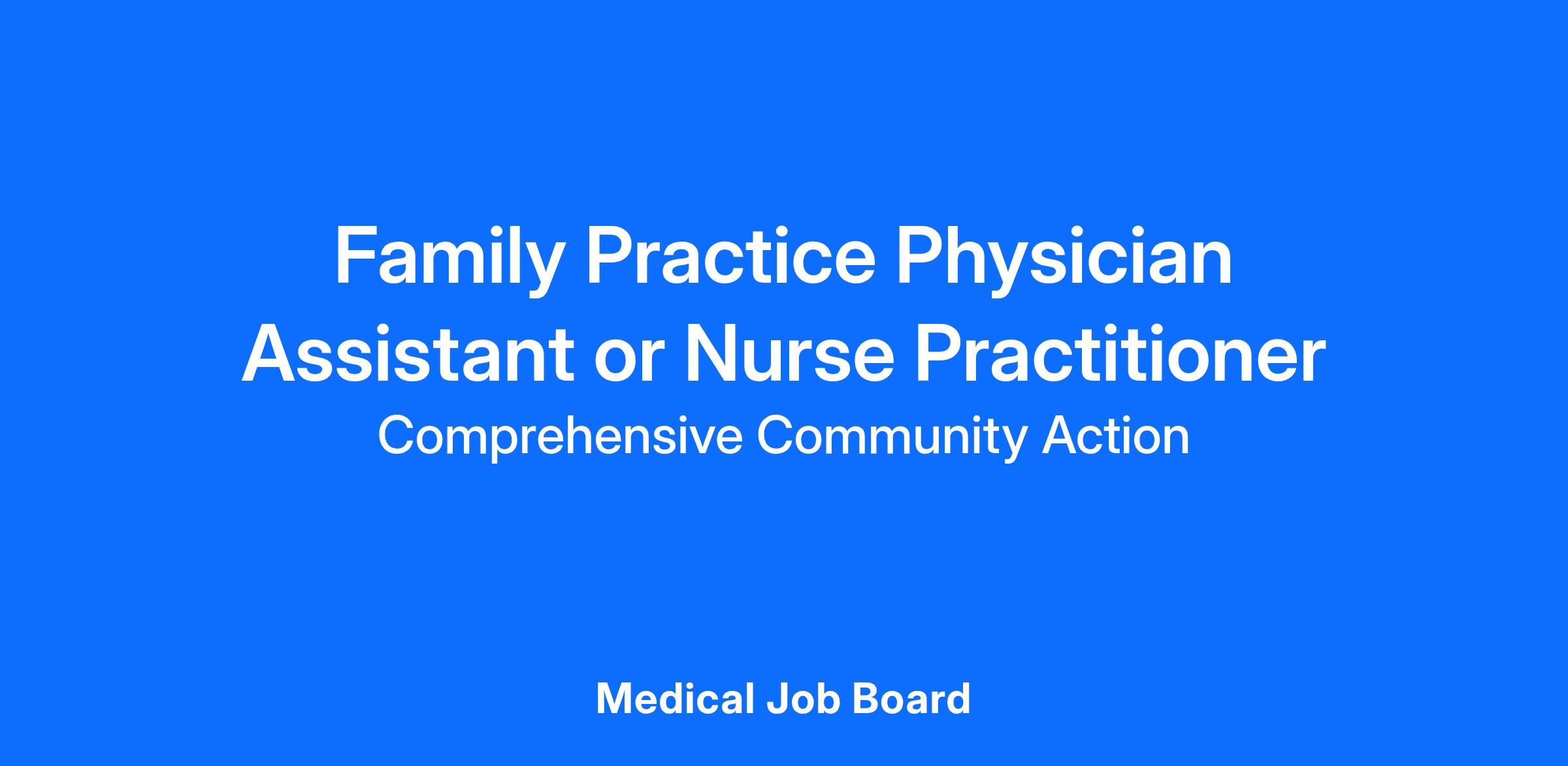 Family Practice Physician Assistant or Nurse Practitioner

Comprehensive Community Action

Medical Job Board